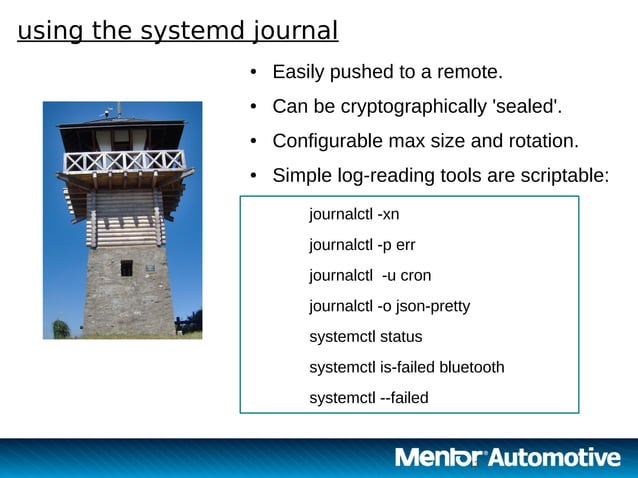 using the systemd journal

• Easily pushed to a remote.
• Can be cryptographically 'sealed'.
• Configurable max size and rotation.
• Simple log-reading tools are scriptable:

journalctl -xn
journalctl -p err
journalctl -u cron
journalctl -o json-pretty
systemctl status
systemctl is-failed bluetooth
systemctl --failed

Mentor Automotive